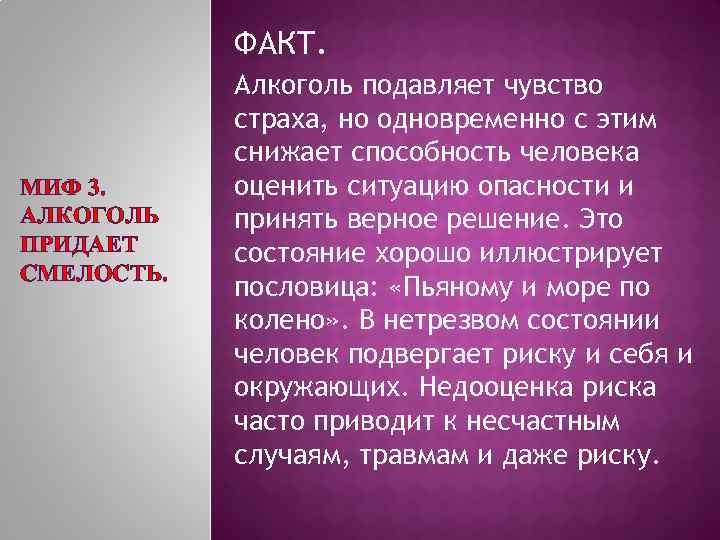 МИФ 3. АЛКОГОЛЬ ПРИДАЕТ СМЕЛОСТЬ.

ФАКТ.

Алкоголь подавляет чувство страха, но одновременно с этим снижает способность человека оценить ситуацию опасности и принять верное решение. Это состояние хорошо иллюстрирует пословица: «Пьяному и море по колено». В нетрезвом состоянии человек подвергает риску и себя и окружающих. Недооценка риска часто приводит к несчастным случаям, травмам и даже риску.